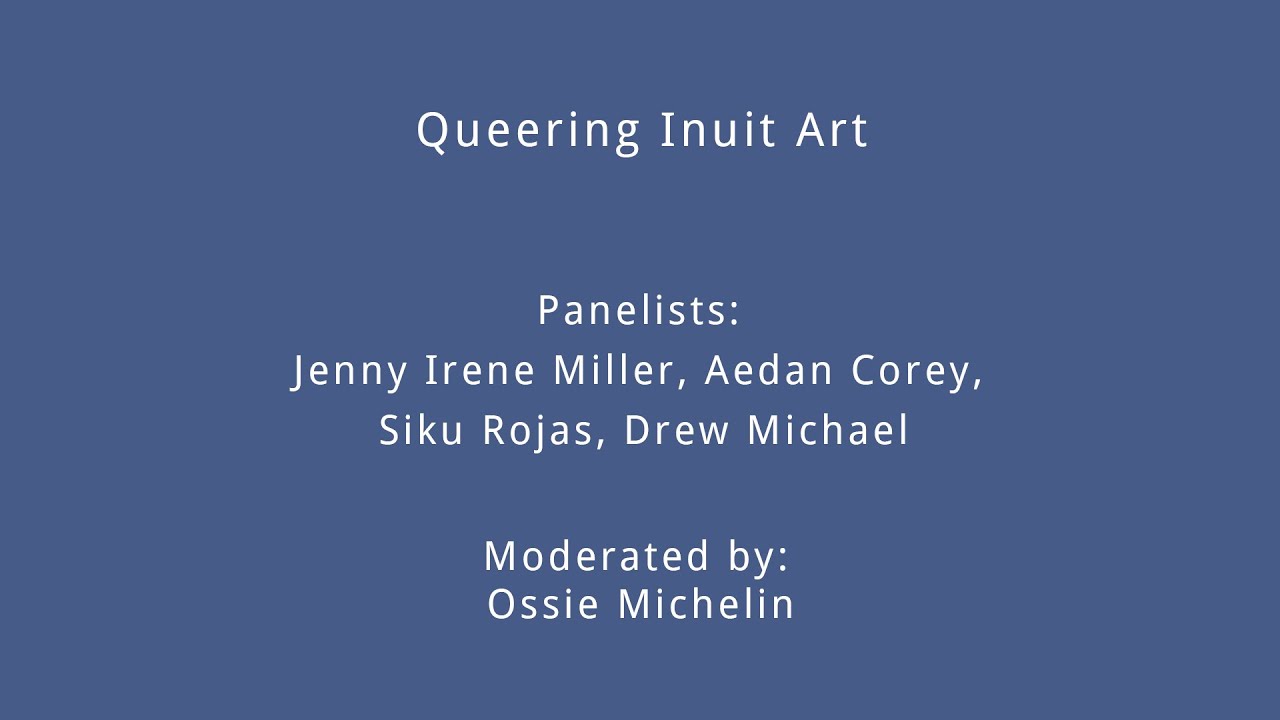 Queering Inuit Art

Panelists:
Jenny Irene Miller, Aedan Corey, Siku Rojas, Drew Michael

Moderated by:
Ossie Michelin